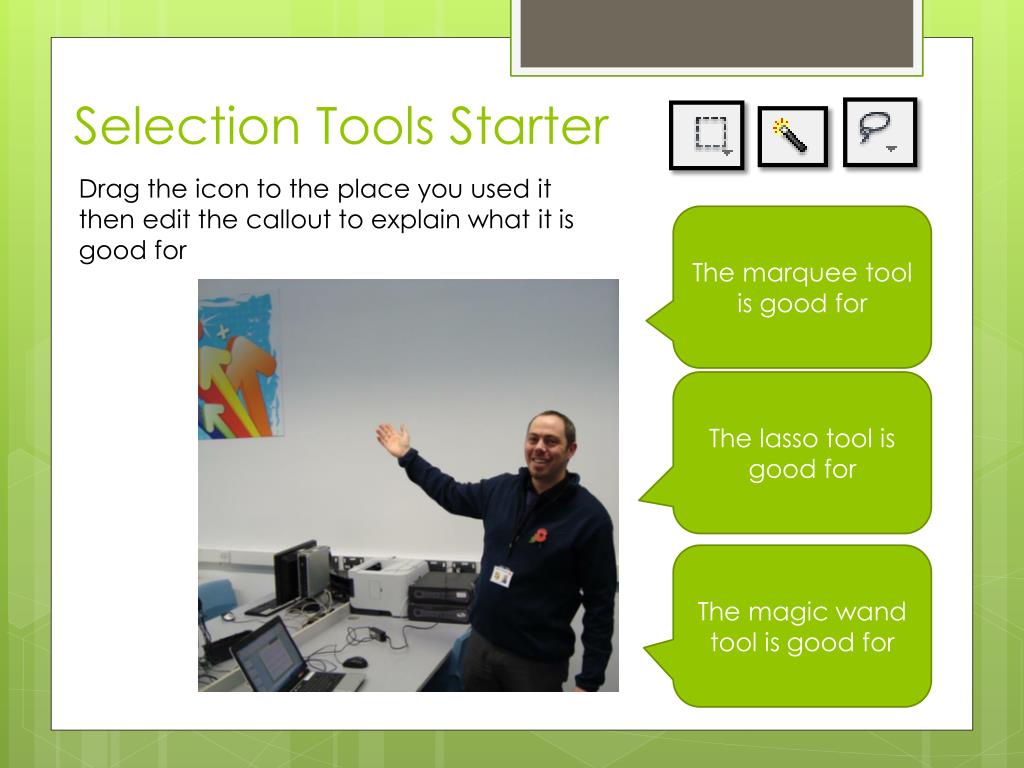 Selection Tools Starter

Drag the icon to the place you used it then edit the callout to explain what it is good for

The marquee tool is good for

The lasso tool is good for

The magic wand tool is good for